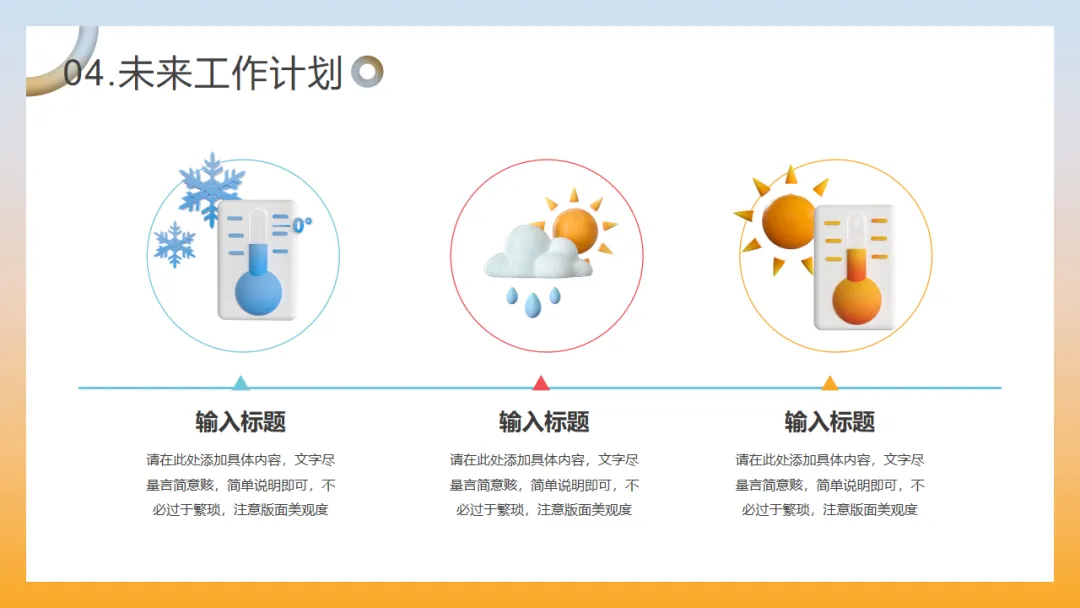 04.未来工作计划

0°

输入标题

请在此处添加具体内容，文字尽量言简意赅，简单说明即可，不必过于繁琐，注意版面美观度

输入标题

请在此处添加具体内容，文字尽量言简意赅，简单说明即可，不必过于繁琐，注意版面美观度

输入标题

请在此处添加具体内容，文字尽量言简意赅，简单说明即可，不必过于繁琐，注意版面美观度